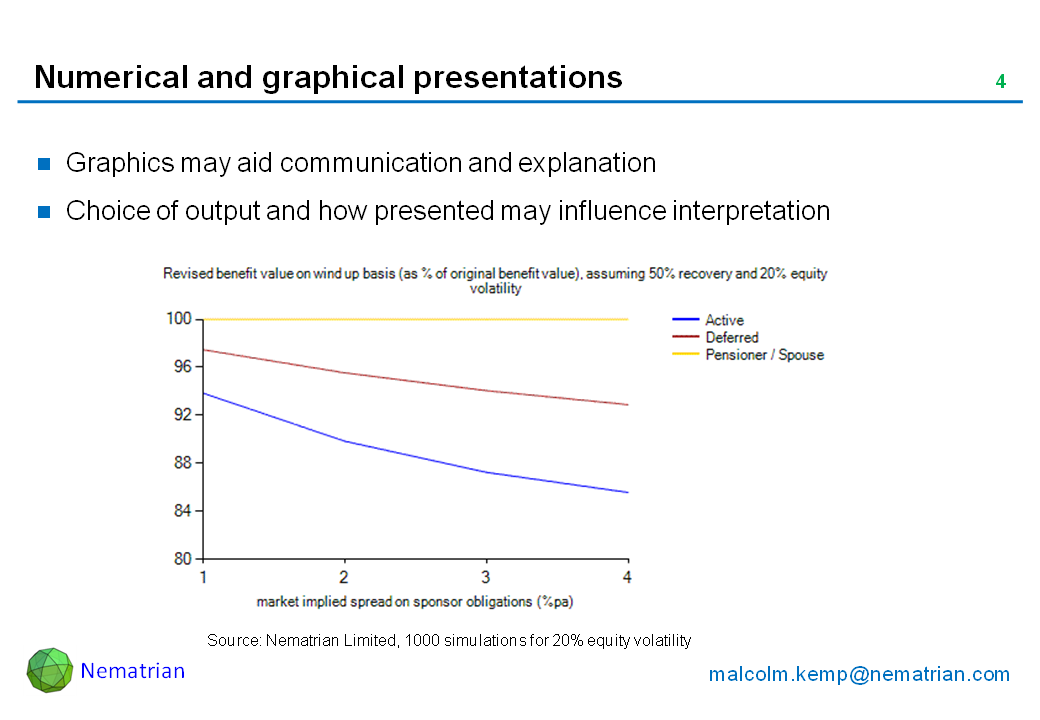 Numerical and graphical presentations

4

Graphics may aid communication and explanation

Choice of output and how presented may influence interpretation

Revised benefit value on wind up basis (as % of original benefit value), assuming 50% recovery and 20% equity volatility

100
96
92
88
84
80

1
2
3
4

market implied spread on sponsor obligations (%pa)

Active
Deferred
Pensioner / Spouse

Source: Nematrian Limited, 1000 simulations for 20% equity volatility

Nematrian

malcolm.kemp@nematrian.com